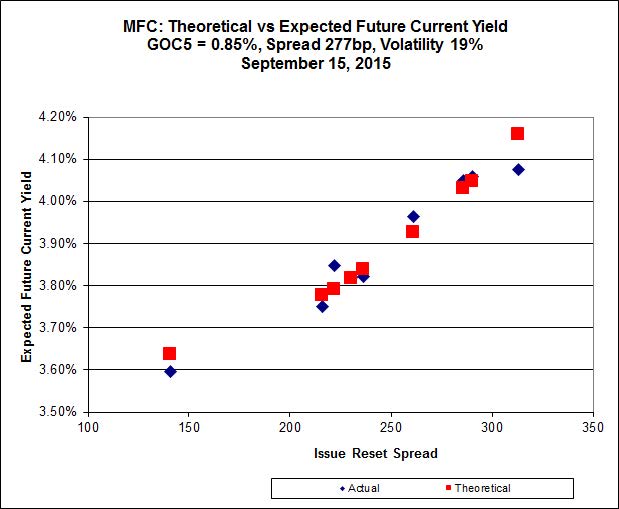 MFC: Theoretical vs Expected Future Current Yield
GOC5 = 0.85%, Spread 277bp, Volatility 19%
September 15, 2015

Expected Future Current Yield

4.20%
4.10%
4.00%
3.90%
3.80%
3.70%
3.60%
3.50%

100 150 200 250 300 350

Issue Reset Spread

Actual
Theoretical